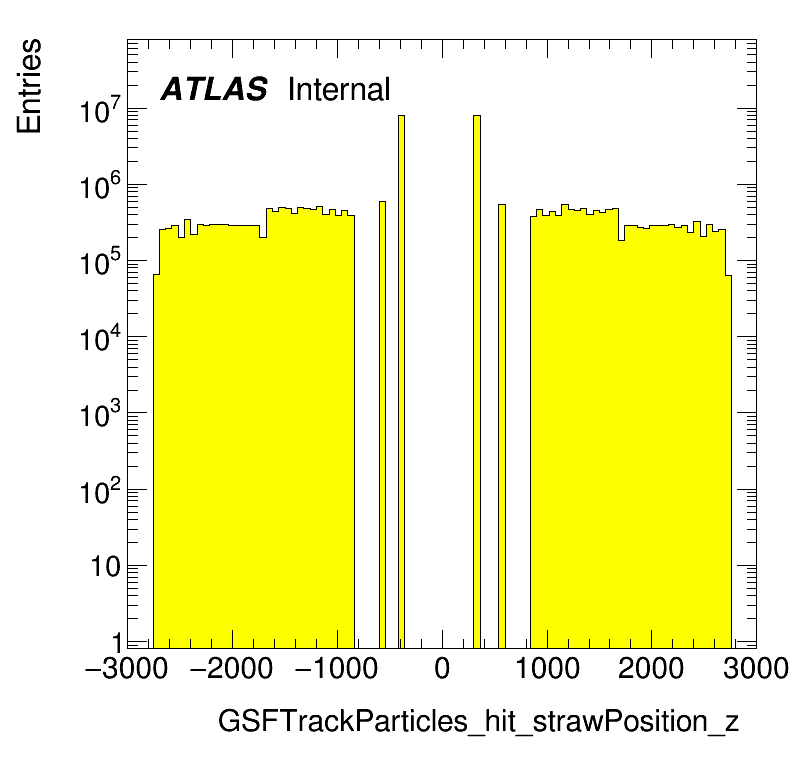 Entries

ATLAS Internal

$10^7$
$10^6$
$10^5$
$10^4$
$10^3$
$10^2$
10
1

−3000 −2000 −1000 0 1000 2000 3000

GSFTrackParticles_hit_strawPosition_z